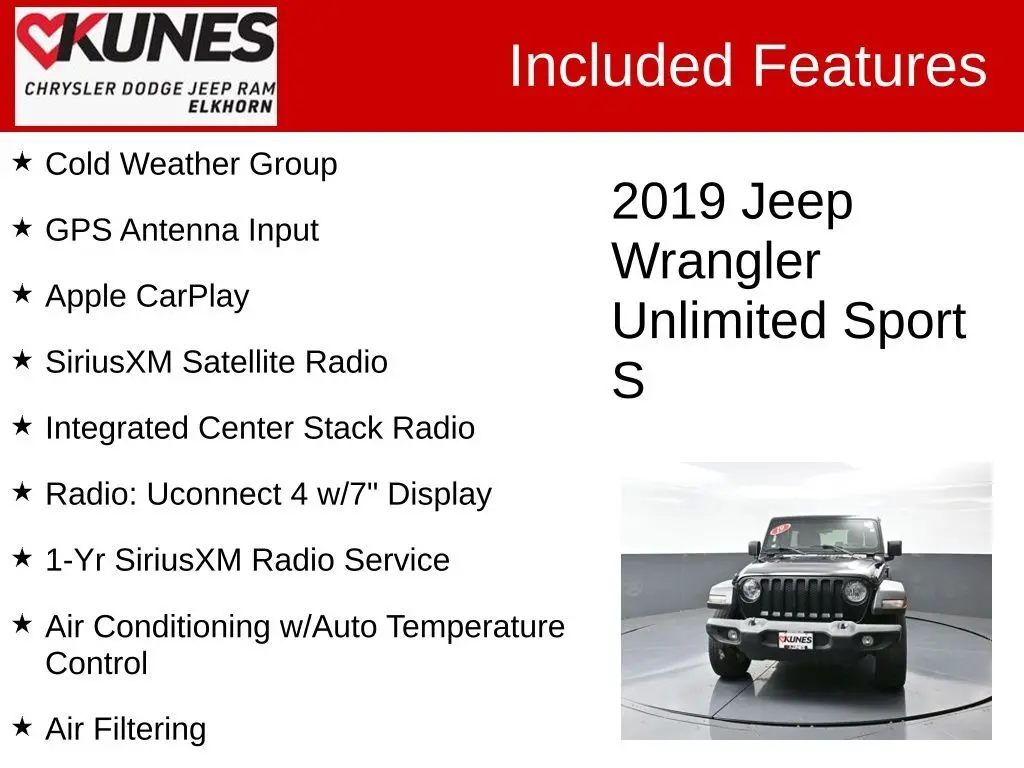 KUNES
CHRYSLER DODGE JEEP RAM
ELKHORN

Included Features

★ Cold Weather Group

★ GPS Antenna Input

★ Apple CarPlay

★ SiriusXM Satellite Radio

★ Integrated Center Stack Radio

★ Radio: Uconnect 4 w/7" Display

★ 1-Yr SiriusXM Radio Service

★ Air Conditioning w/Auto Temperature Control

★ Air Filtering

2019 Jeep Wrangler Unlimited Sport S

KUNES